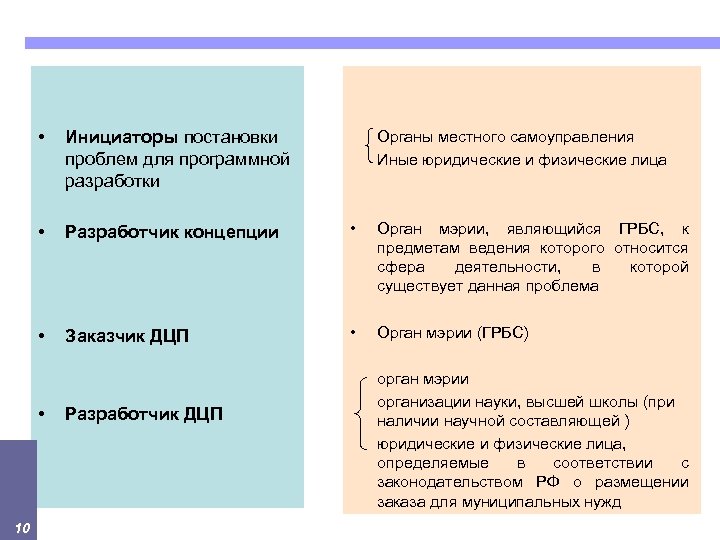 • Инициаторы постановки проблем для программной разработки

• Разработчик концепции

• Заказчик ДЦП

• Разработчик ДЦП

Органы местного самоуправления
Иные юридические и физические лица

• Орган мэрии, являющийся ГРБС, к предметам ведения которого относится сфера деятельности, в которой существует данная проблема

• Орган мэрии (ГРБС)

орган мэрии
организации науки, высшей школы (при наличии научной составляющей )
юридические и физические лица, определяемые в соответствии с законодательством РФ о размещении заказа для муниципальных нужд

10